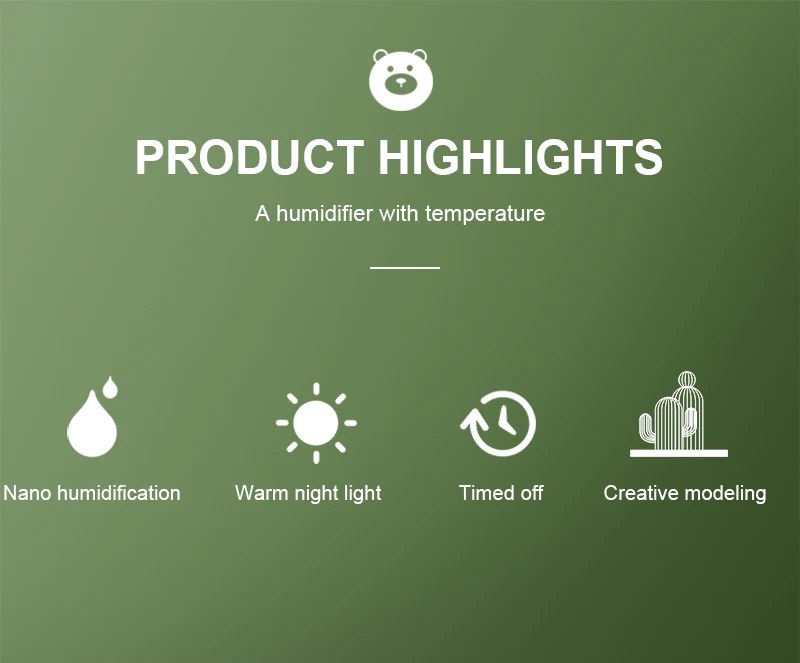 PRODUCT HIGHLIGHTS

A humidifier with temperature

Nano humidification

Warm night light

Timed off

Creative modeling